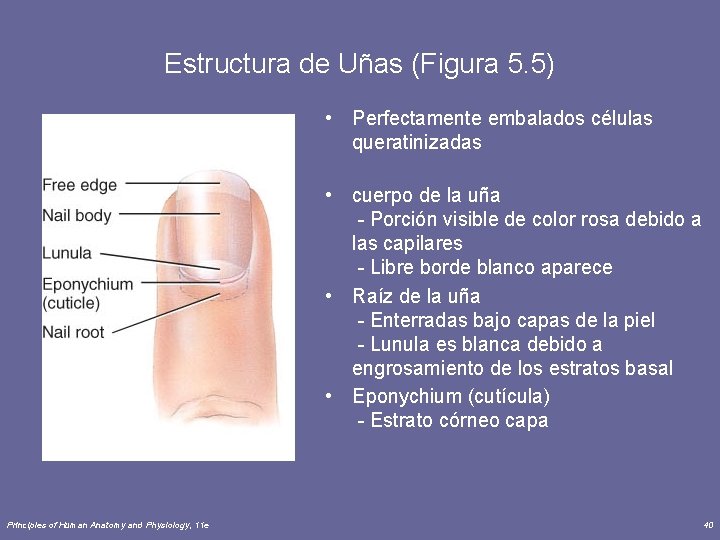 Estructura de Uñas (Figura 5.5)

Free edge
Nail body
Lunula
Eponychium (cuticle)
Nail root

• Perfectamente embalados células queratinizadas

• cuerpo de la uña
- Porción visible de color rosa debido a las capilares
- Libre borde blanco aparece

• Raíz de la uña
- Enterradas bajo capas de la piel
- Lunula es blanca debido a engrosamiento de los estratos basal

• Eponychium (cutícula)
- Estrato córneo capa

Principles of Human Anatomy and Physiology, 11e

40